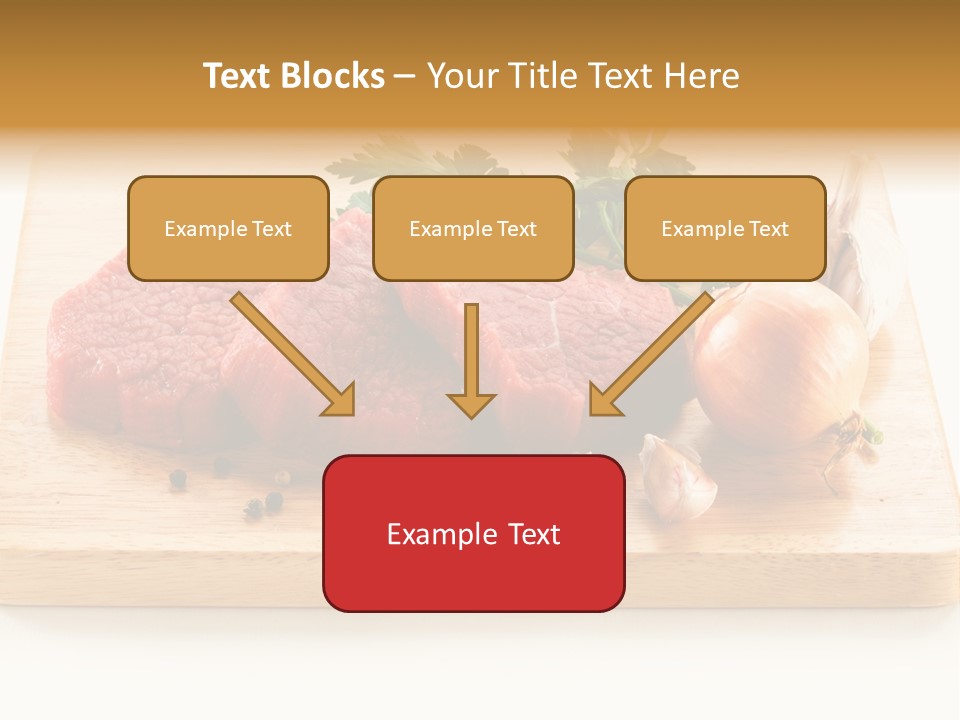 Text Blocks – Your Title Text Here

Example Text

Example Text

Example Text

Example Text